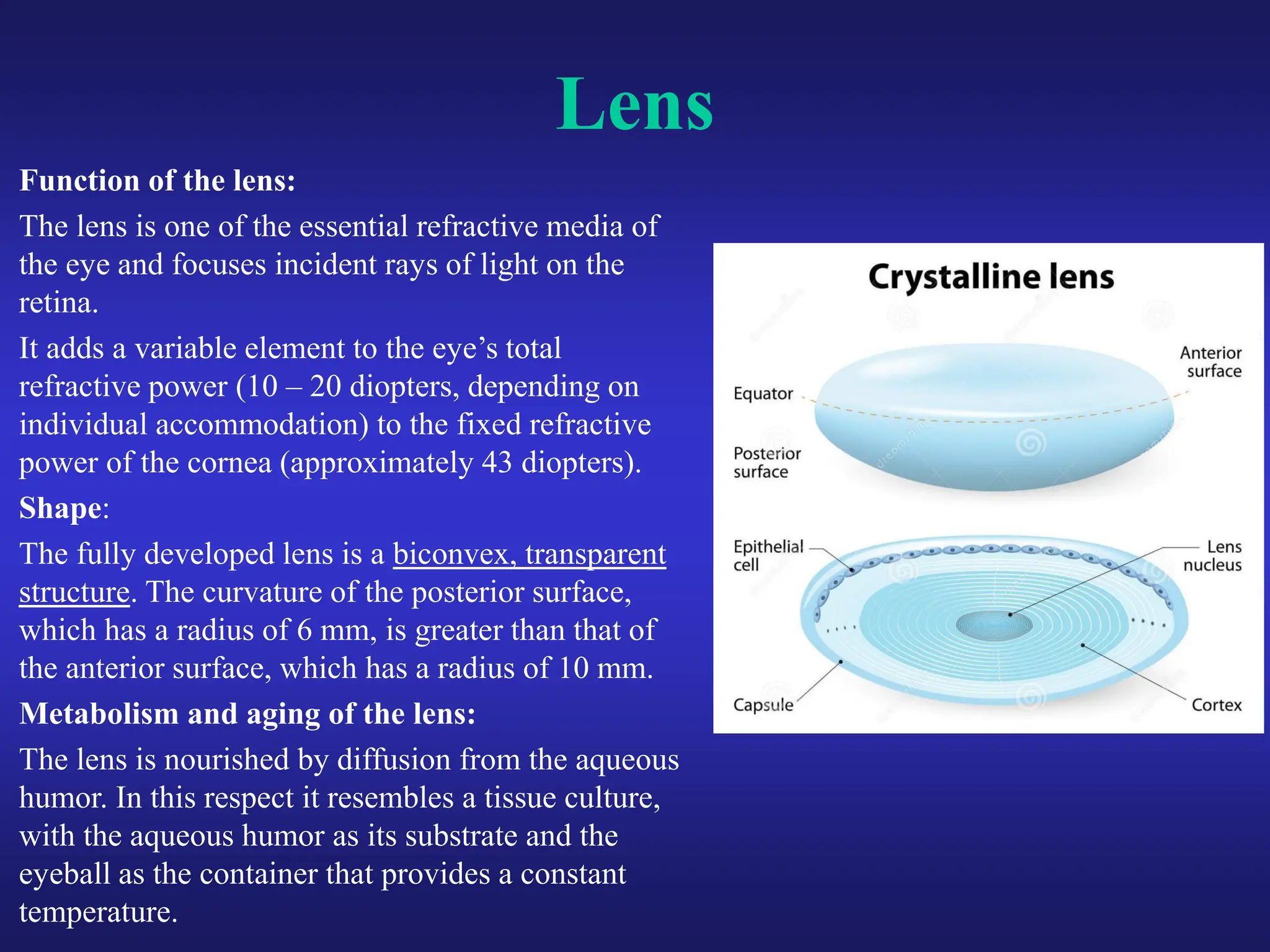 Lens

Function of the lens:

The lens is one of the essential refractive media of the eye and focuses incident rays of light on the retina.

It adds a variable element to the eye's total refractive power (10 – 20 diopters, depending on individual accommodation) to the fixed refractive power of the cornea (approximately 43 diopters).

Shape:

The fully developed lens is a biconvex, transparent structure. The curvature of the posterior surface, which has a radius of 6 mm, is greater than that of the anterior surface, which has a radius of 10 mm.

Metabolism and aging of the lens:

The lens is nourished by diffusion from the aqueous humor. In this respect it resembles a tissue culture, with the aqueous humor as its substrate and the eyeball as the container that provides a constant temperature.

Crystalline lens

Anterior surface

Equator

Posterior surface

Epithelial cell

Lens nucleus

Capsule

Cortex